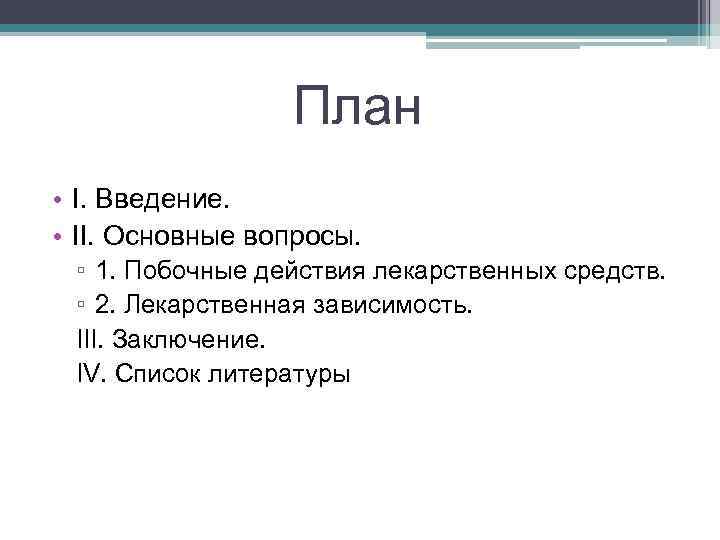 План

• I. Введение.
• II. Основные вопросы.
▫ 1. Побочные действия лекарственных средств.
▫ 2. Лекарственная зависимость.
III. Заключение.
IV. Список литературы